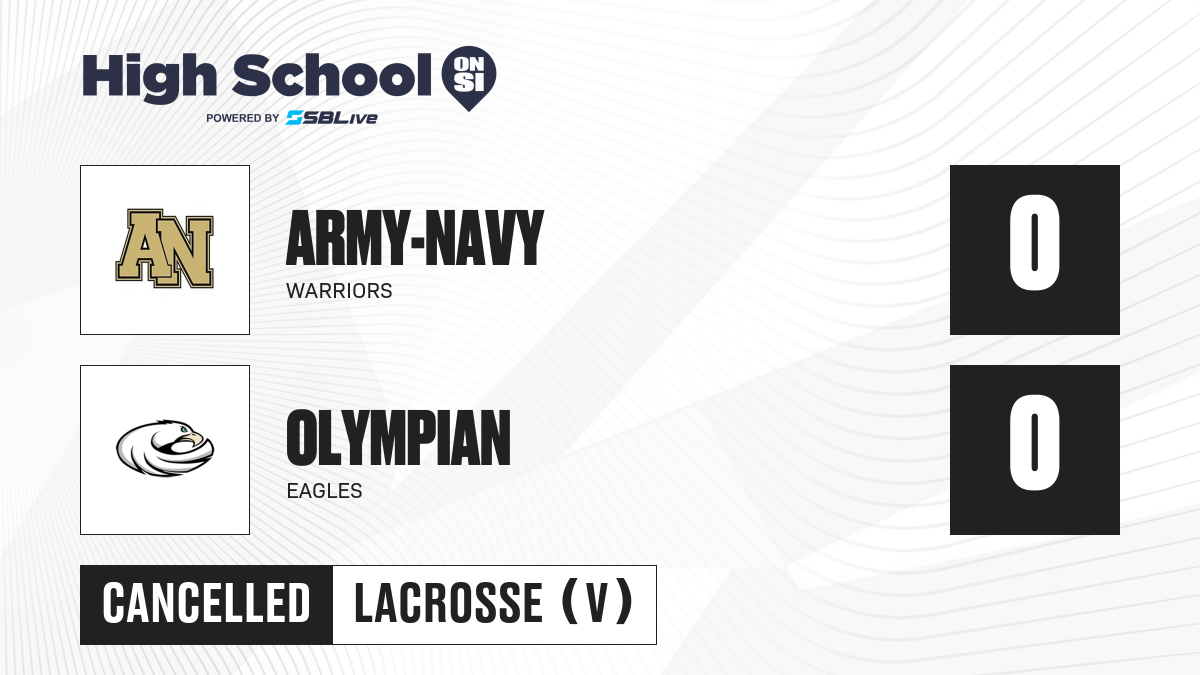 High School ON SI
POWERED BY SBLive

AN

ARMY-NAVY
WARRIORS

0

OLYMPIAN
EAGLES

0

CANCELLED LACROSSE (V)